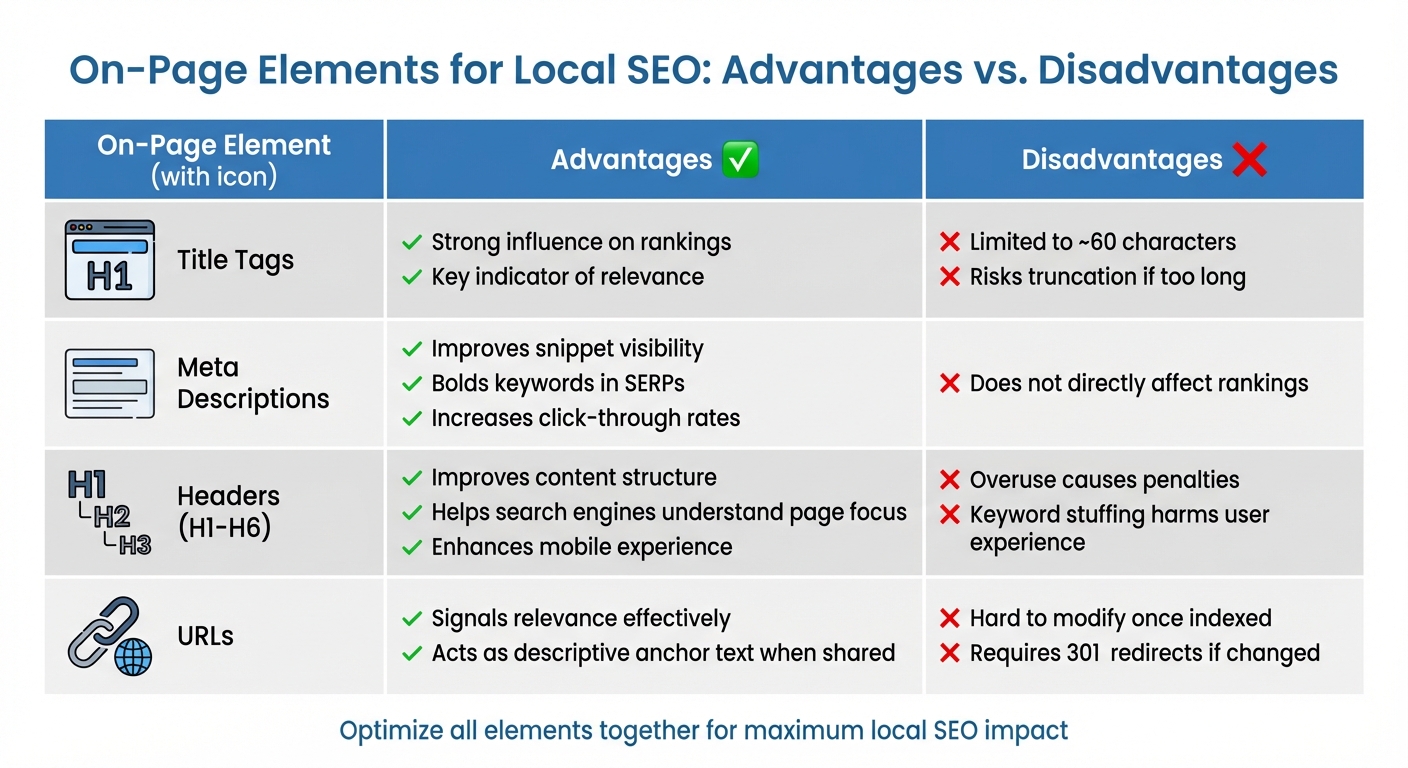 On-Page Elements for Local SEO: Advantages vs. Disadvantages

| On-Page Element (with icon) | Advantages ✅ | Disadvantages ❌ |
|---|---|---|
| H1 Title Tags | ✓ Strong influence on rankings ✓ Key indicator of relevance | ✗ Limited to ~60 characters ✗ Risks truncation if too long |
| Meta Descriptions | ✓ Improves snippet visibility ✓ Bolds keywords in SERPs ✓ Increases click-through rates | ✗ Does not directly affect rankings |
| H1 H2 H3 Headers (H1-H6) | ✓ Improves content structure ✓ Helps search engines understand page focus ✓ Enhances mobile experience | ✗ Overuse causes penalties ✗ Keyword stuffing harms user experience |
| URLs | ✓ Signals relevance effectively ✓ Acts as descriptive anchor text when shared | ✗ Hard to modify once indexed ✗ Requires 301 redirects if changed |

Optimize all elements together for maximum local SEO impact